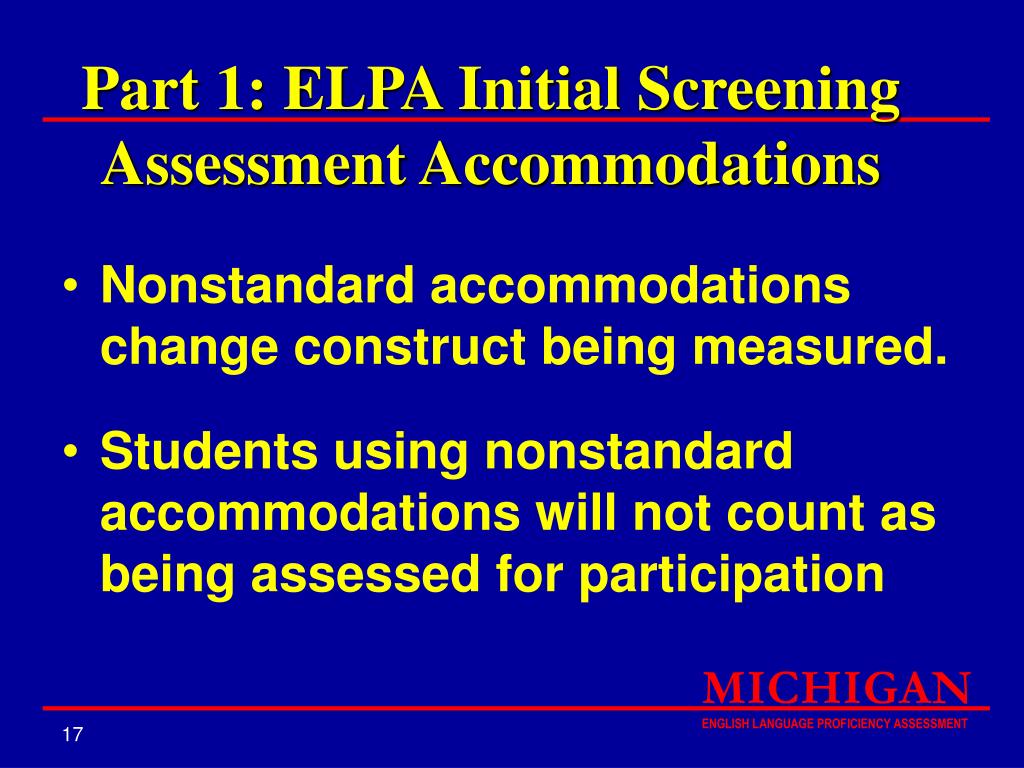 Part 1: ELPA Initial Screening Assessment Accommodations

• Nonstandard accommodations change construct being measured.

• Students using nonstandard accommodations will not count as being assessed for participation

MICHIGAN
ENGLISH LANGUAGE PROFICIENCY ASSESSMENT

17